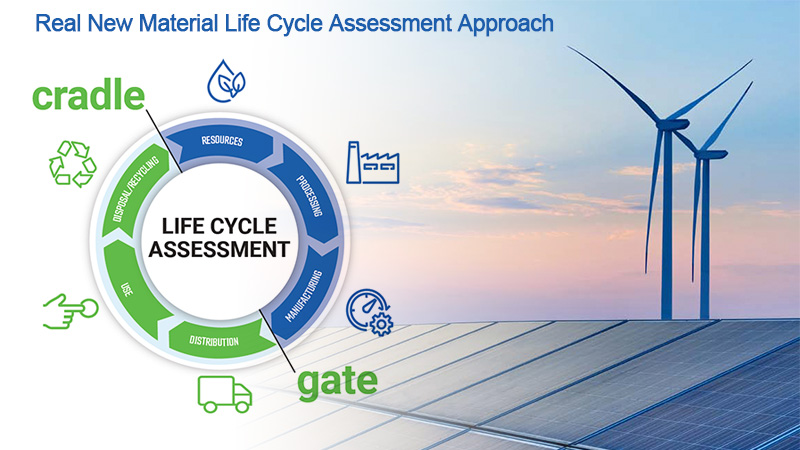 Real New Material Life Cycle Assessment Approach

cradle

RESOURCES

PROCESSING

MANUFACTURING

DISTRIBUTION

USE

DISPOSAL/RECYCLING

LIFE CYCLE ASSESSMENT

gate